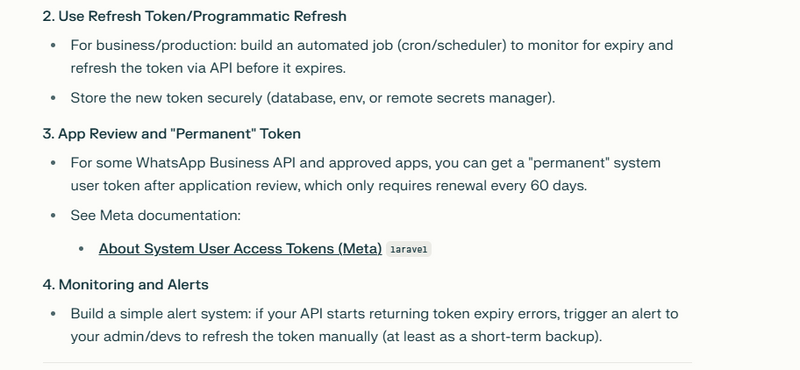 2. Use Refresh Token/Programmatic Refresh

• For business/production: build an automated job (cron/scheduler) to monitor for expiry and refresh the token via API before it expires.

• Store the new token securely (database, env, or remote secrets manager).

3. App Review and "Permanent" Token

• For some WhatsApp Business API and approved apps, you can get a "permanent" system user token after application review, which only requires renewal every 60 days.

• See Meta documentation:

• About System User Access Tokens (Meta) laravel

4. Monitoring and Alerts

• Build a simple alert system: if your API starts returning token expiry errors, trigger an alert to your admin/devs to refresh the token manually (at least as a short-term backup).